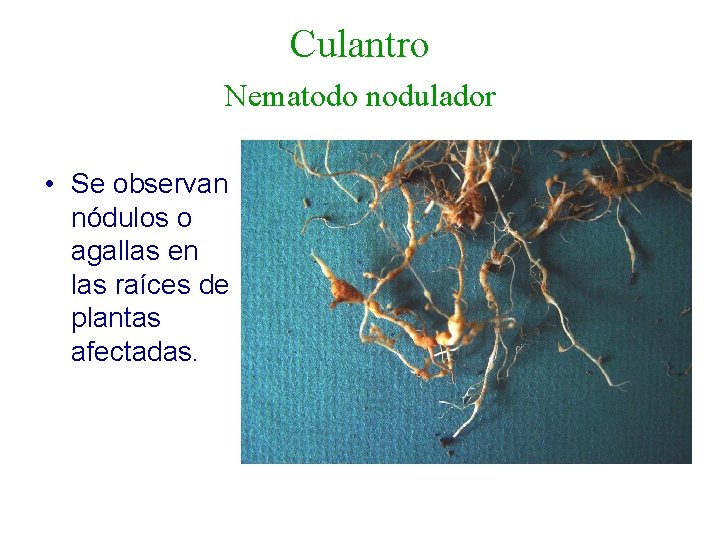 Culantro
Nematodo nodulador

• Se observan nódulos o agallas en las raíces de plantas afectadas.